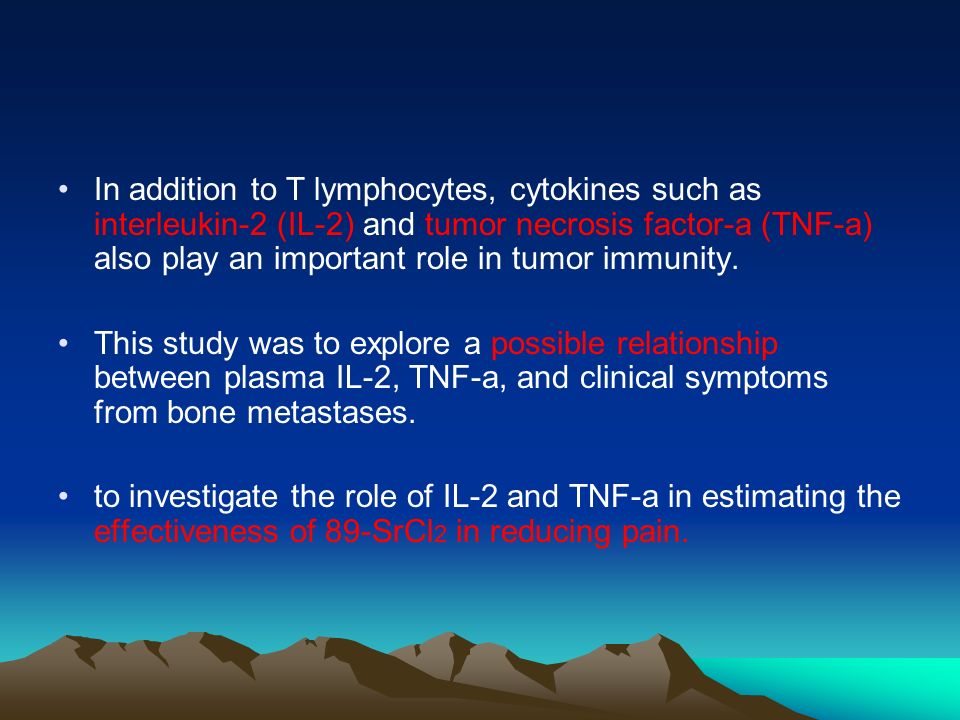 • In addition to T lymphocytes, cytokines such as interleukin-2 (IL-2) and tumor necrosis factor-a (TNF-a) also play an important role in tumor immunity.

• This study was to explore a possible relationship between plasma IL-2, TNF-a, and clinical symptoms from bone metastases.

• to investigate the role of IL-2 and TNF-a in estimating the effectiveness of 89-$SrCl_2$ in reducing pain.